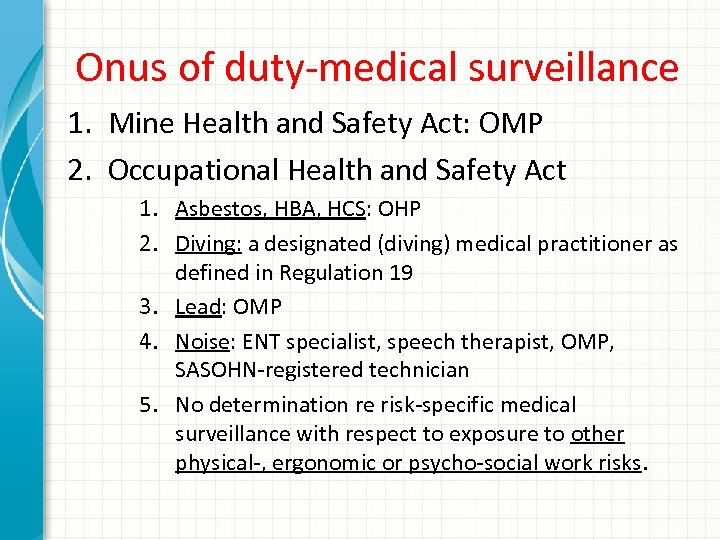 Onus of duty-medical surveillance

1. Mine Health and Safety Act: OMP
2. Occupational Health and Safety Act
   1. Asbestos, HBA, HCS: OHP
   2. Diving: a designated (diving) medical practitioner as defined in Regulation 19
   3. Lead: OMP
   4. Noise: ENT specialist, speech therapist, OMP, SASOHN-registered technician
   5. No determination re risk-specific medical surveillance with respect to exposure to other physical-, ergonomic or psycho-social work risks.